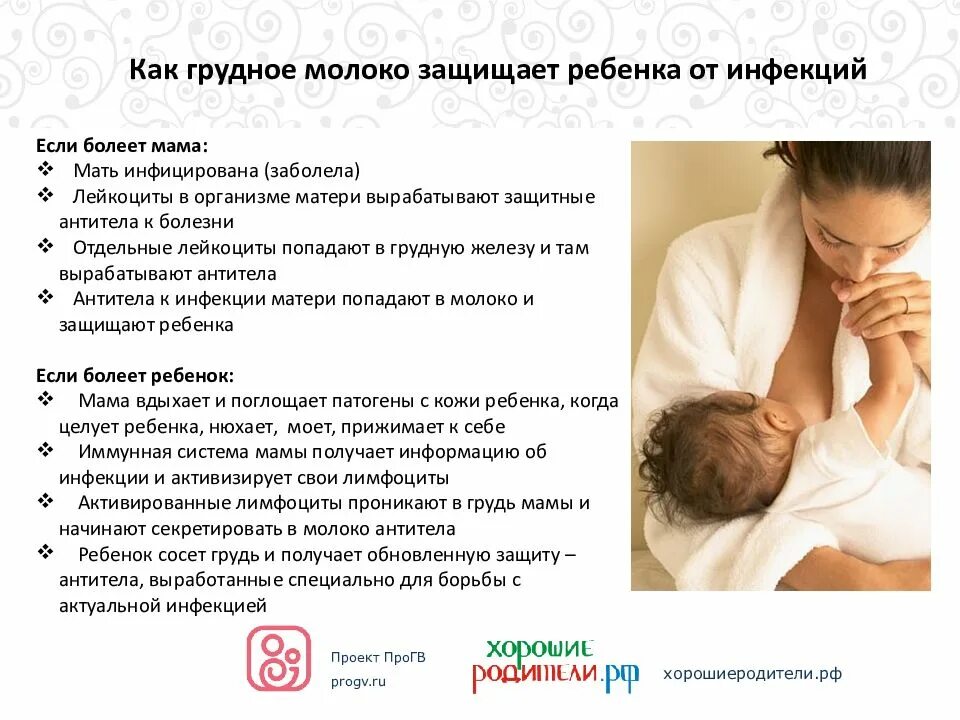 Как грудное молоко защищает ребенка от инфекций

Если болеет мама:
❖ Мать инфицирована (заболела)
❖ Лейкоциты в организме матери вырабатывают защитные антитела к болезни
❖ Отдельные лейкоциты попадают в грудную железу и там вырабатывают антитела
❖ Антитела к инфекции матери попадают в молоко и защищают ребенка

Если болеет ребенок:
❖ Мама вдыхает и поглощает патогены с кожи ребенка, когда целует ребенка, нюхает, моет, прижимает к себе
❖ Иммунная система мамы получает информацию об инфекции и активизирует свои лимфоциты
❖ Активированные лимфоциты проникают в грудь мамы и начинают секретировать в молоко антитела
❖ Ребенок сосет грудь и получает обновленную защиту – антитела, выработанные специально для борьбы с актуальной инфекцией

Проект ПроГВ
progv.ru

ХОРОШИЕ РОДИТЕЛИ.РФ

хорошиеродители.рф